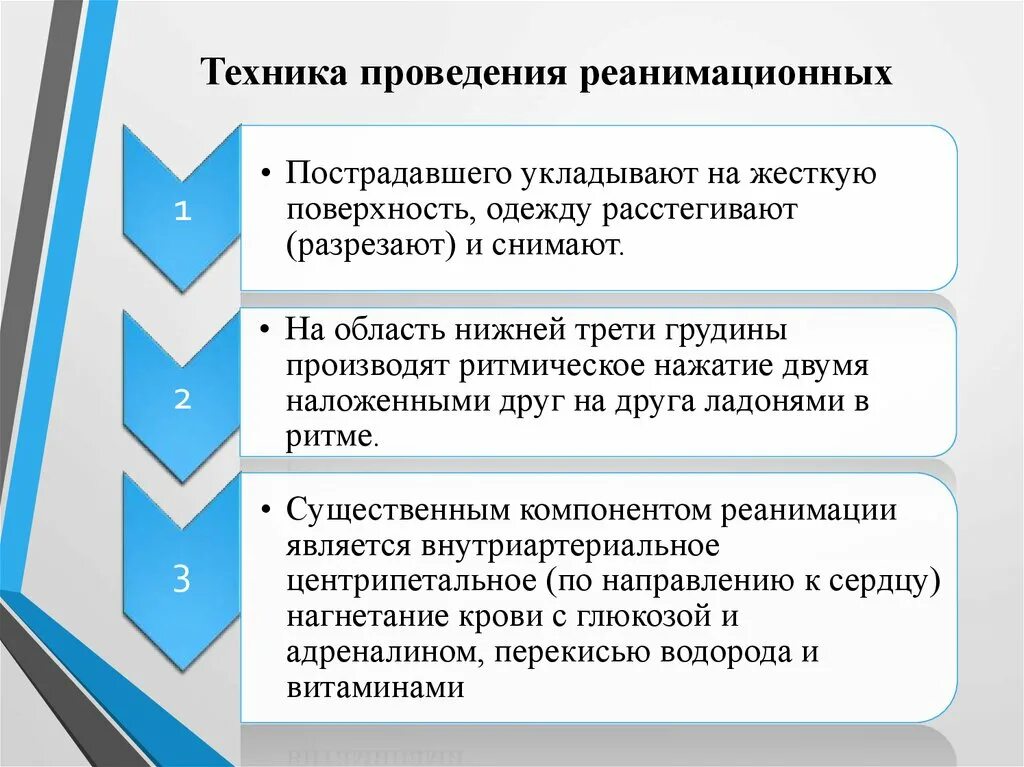 Техника проведения реанимационных

1

• Пострадавшего укладывают на жесткую поверхность, одежду расстегивают (разрезают) и снимают.

2

• На область нижней трети грудины производят ритмическое нажатие двумя наложенными друг на друга ладонями в ритме.

3

• Существенным компонентом реанимации является внутриартериальное центрипетальное (по направлению к сердцу) нагнетание крови с глюкозой и адреналином, перекисью водорода и витаминами